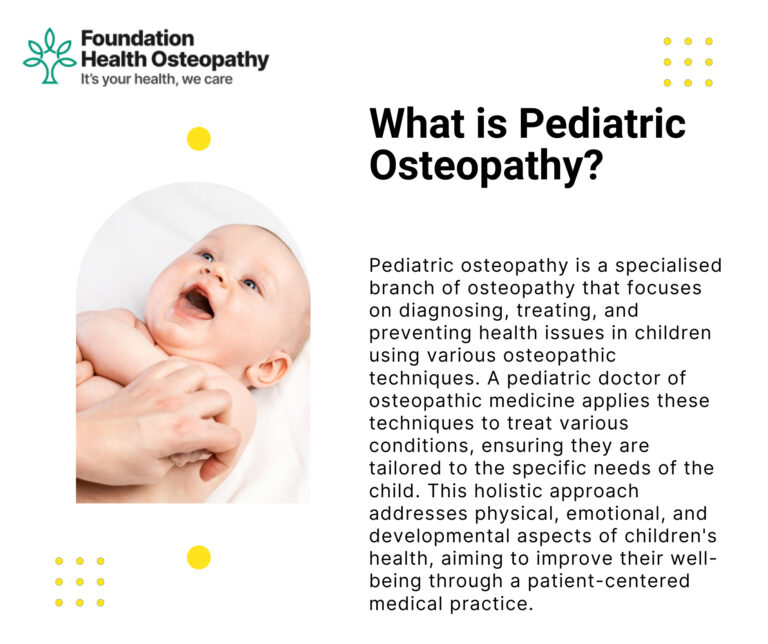 Foundation Health Osteopathy
It's your health, we care

What is Pediatric Osteopathy?

Pediatric osteopathy is a specialised branch of osteopathy that focuses on diagnosing, treating, and preventing health issues in children using various osteopathic techniques. A pediatric doctor of osteopathic medicine applies these techniques to treat various conditions, ensuring they are tailored to the specific needs of the child. This holistic approach addresses physical, emotional, and developmental aspects of children's health, aiming to improve their well-being through a patient-centered medical practice.